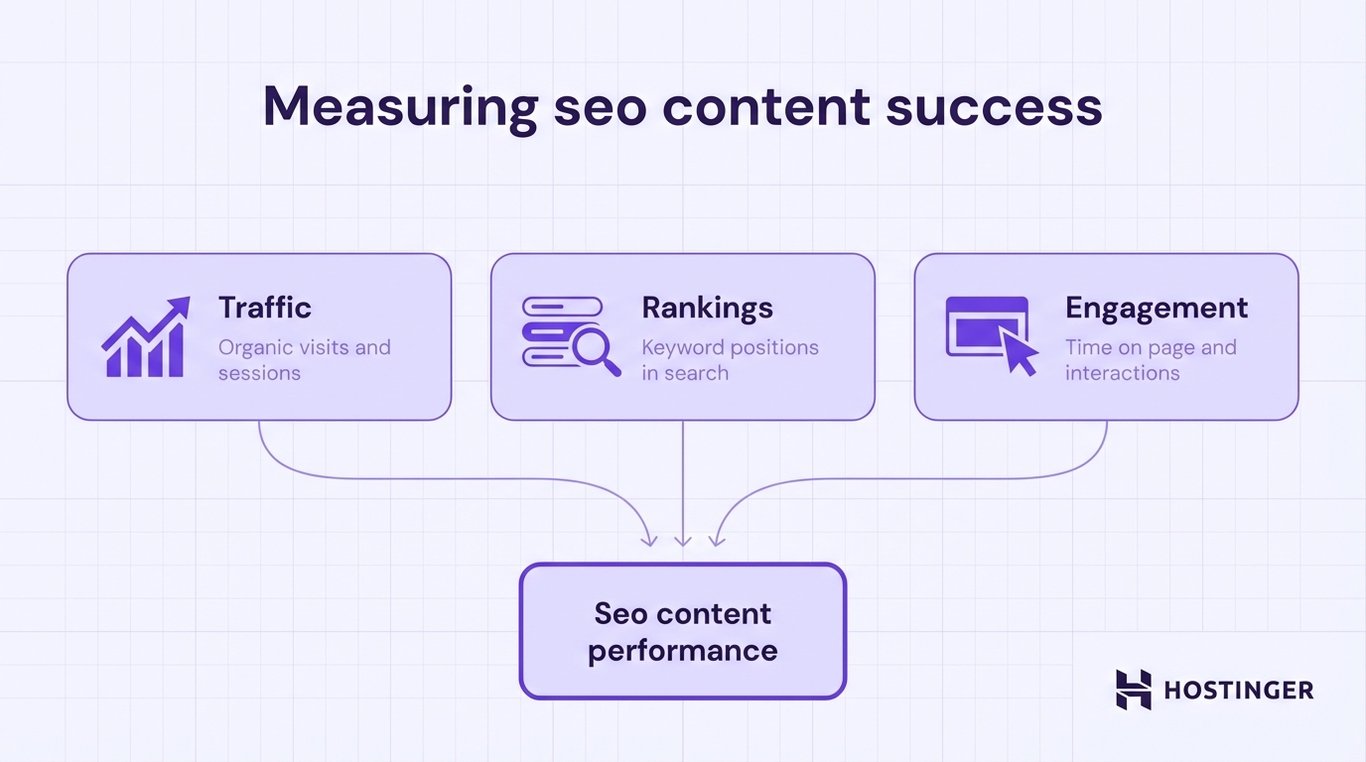 Measuring seo content success

Traffic
Organic visits and sessions

Rankings
Keyword positions in search

Engagement
Time on page and interactions

Seo content performance

HOSTINGER